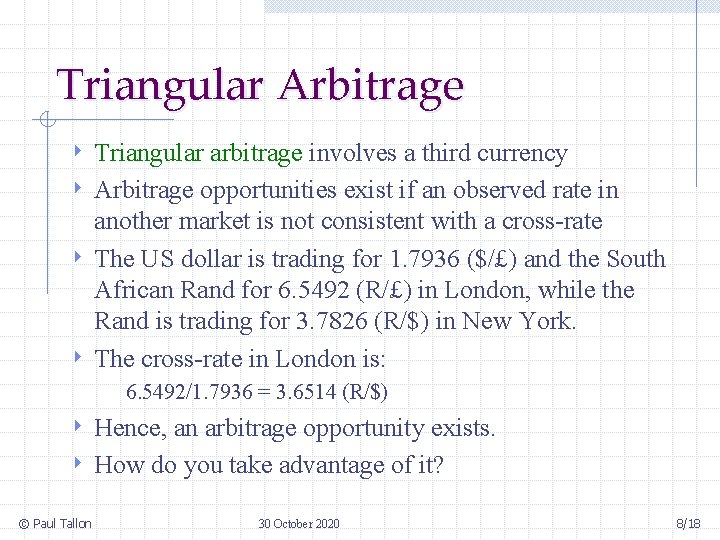 Triangular Arbitrage

Triangular arbitrage involves a third currency

Arbitrage opportunities exist if an observed rate in another market is not consistent with a cross-rate

The US dollar is trading for 1.7936 (\$/£) and the South African Rand for 6.5492 (R/£) in London, while the Rand is trading for 3.7826 (R/\$) in New York.

The cross-rate in London is:

6.5492/1.7936 = 3.6514 (R/\$)

Hence, an arbitrage opportunity exists.

How do you take advantage of it?

© Paul Tallon 30 October 2020 8/18